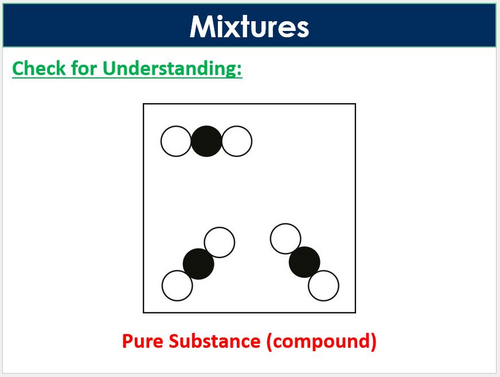 Mixtures

Check for Understanding:

Pure Substance (compound)